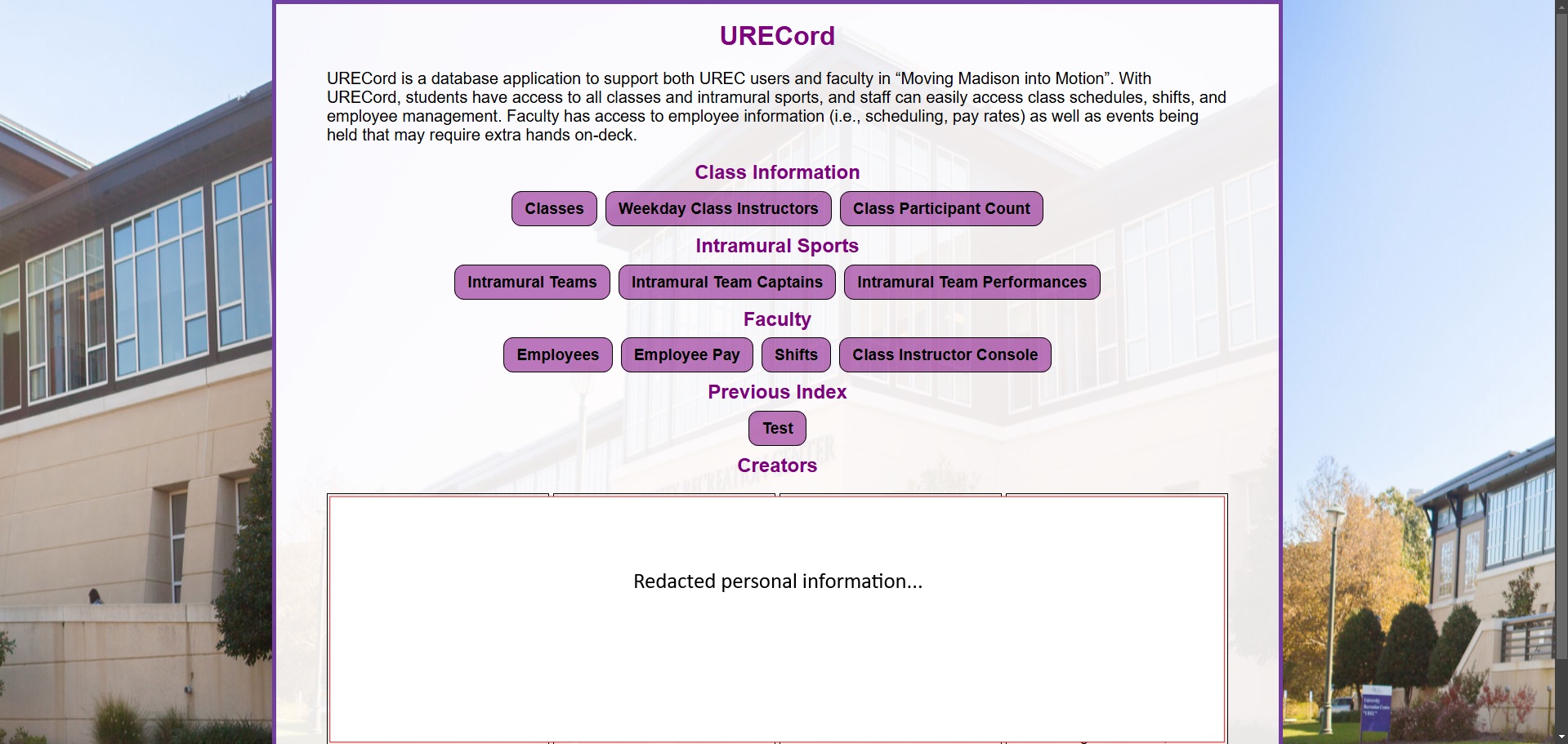 URECord

URECord is a database application to support both UREC users and faculty in “Moving Madison into Motion”. With URECord, students have access to all classes and intramural sports, and staff can easily access class schedules, shifts, and employee management. Faculty has access to employee information (i.e., scheduling, pay rates) as well as events being held that may require extra hands on-deck.

Class Information

Classes Weekday Class Instructors Class Participant Count

Intramural Sports

Intramural Teams Intramural Team Captains Intramural Team Performances

Faculty

Employees Employee Pay Shifts Class Instructor Console

Previous Index

Test

Creators

Redacted personal information...